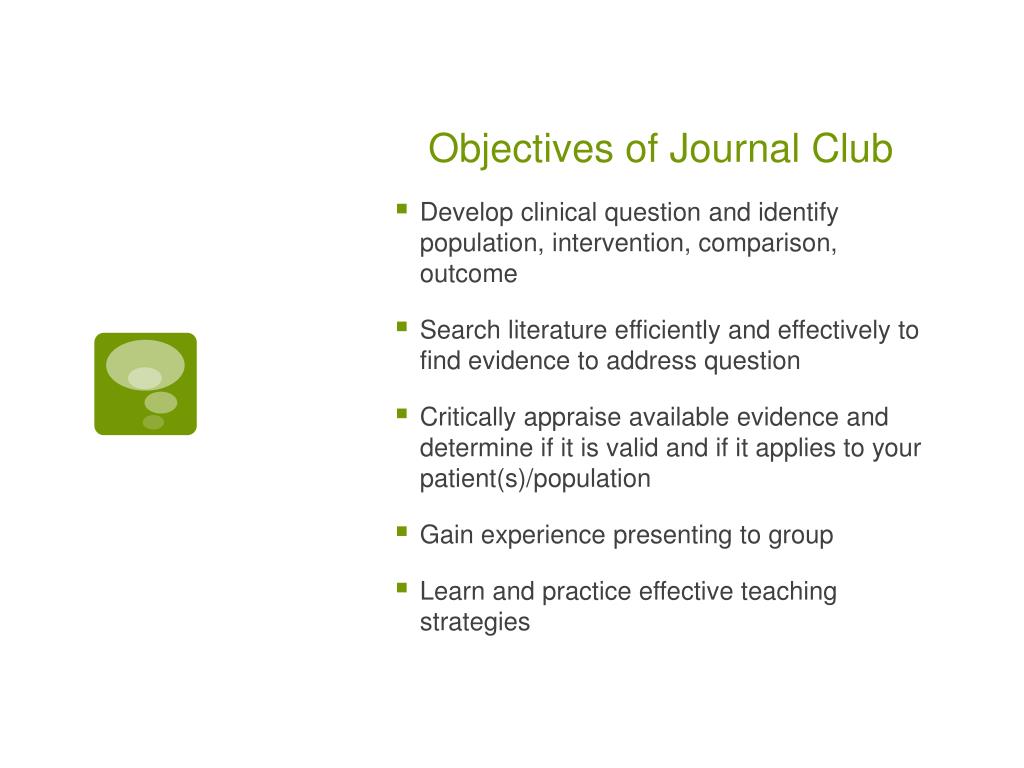 Objectives of Journal Club

- Develop clinical question and identify population, intervention, comparison, outcome
- Search literature efficiently and effectively to find evidence to address question
- Critically appraise available evidence and determine if it is valid and if it applies to your patient(s)/population
- Gain experience presenting to group
- Learn and practice effective teaching strategies